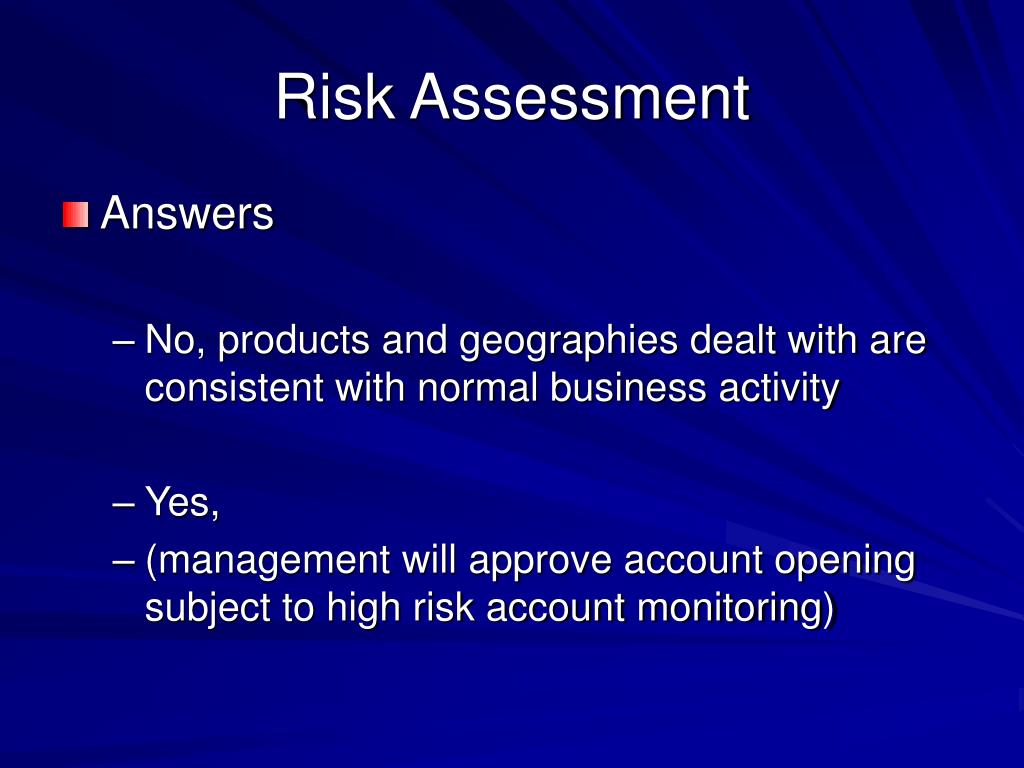 Risk Assessment

Answers

– No, products and geographies dealt with are consistent with normal business activity

– Yes,

– (management will approve account opening subject to high risk account monitoring)